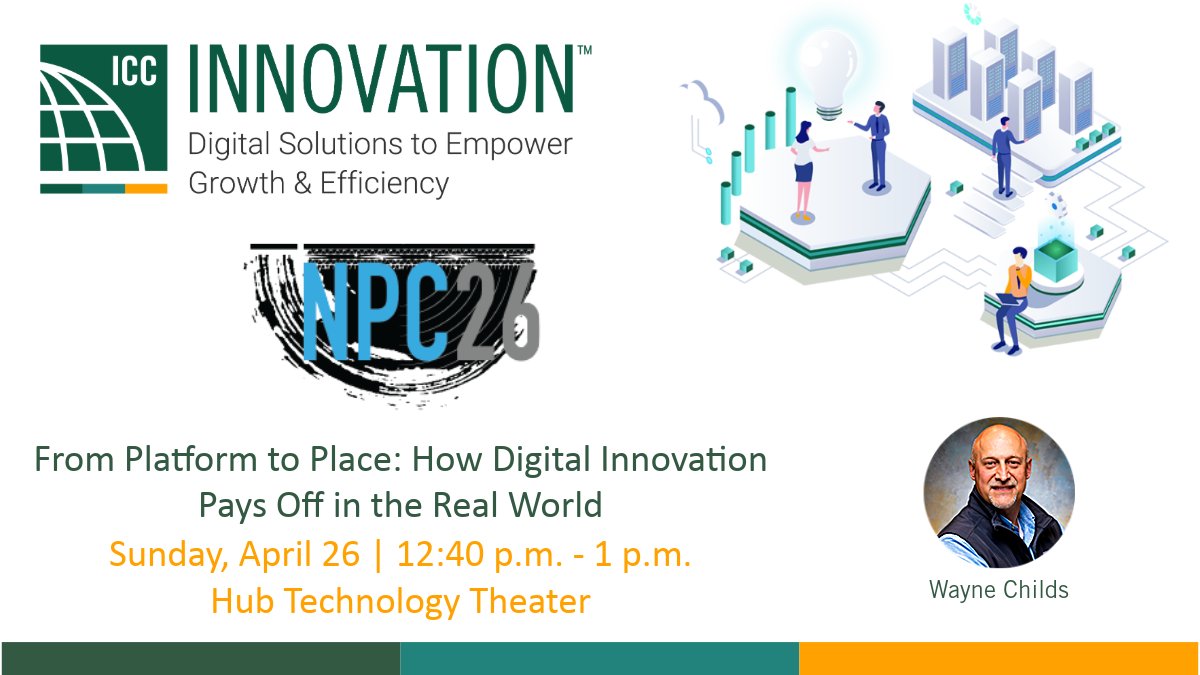 ICC INNOVATION™
Digital Solutions to Empower Growth & Efficiency

NPC26

From Platform to Place: How Digital Innovation Pays Off in the Real World
Sunday, April 26 | 12:40 p.m. - 1 p.m.
Hub Technology Theater

Wayne Childs